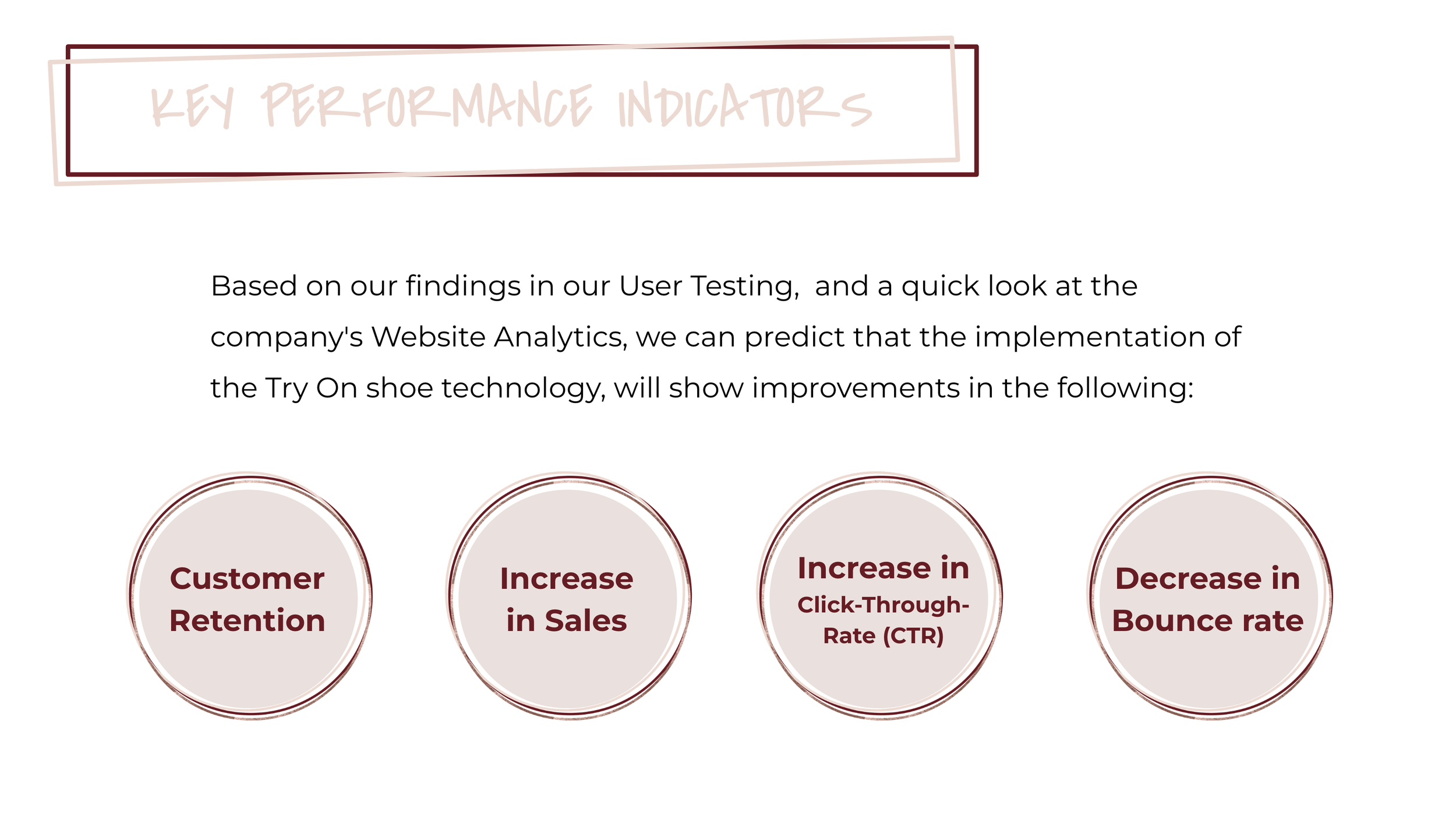 KEY PERFORMANCE INDICATORS

Based on our findings in our User Testing, and a quick look at the company's Website Analytics, we can predict that the implementation of the Try On shoe technology, will show improvements in the following:

Customer Retention

Increase in Sales

Increase in Click-Through-Rate (CTR)

Decrease in Bounce rate